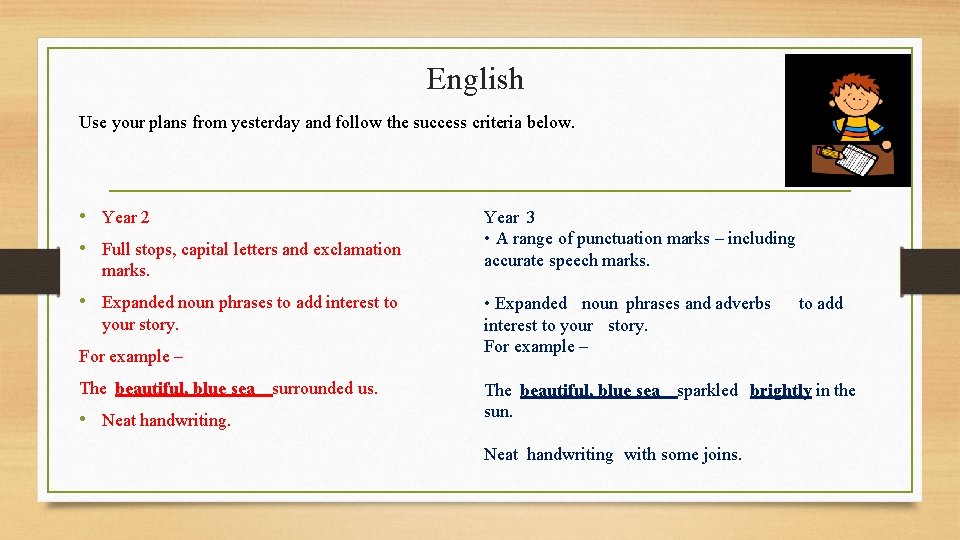 English

Use your plans from yesterday and follow the success criteria below.

• Year 2

• Full stops, capital letters and exclamation marks.

• Expanded noun phrases to add interest to your story.

For example –

The beautiful, blue sea surrounded us.

• Neat handwriting.

Year 3

• A range of punctuation marks – including accurate speech marks.

• Expanded noun phrases and adverbs to add interest to your story.

For example –

The beautiful, blue sea sparkled brightly in the sun.

Neat handwriting with some joins.